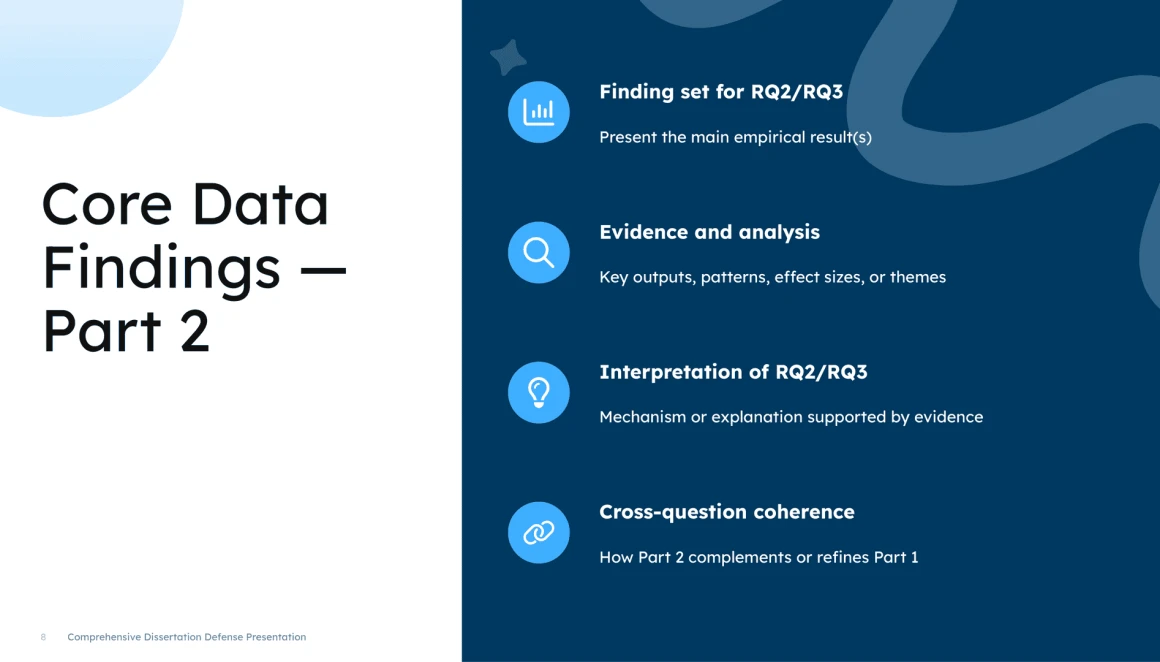 Core Data Findings — Part 2

Finding set for RQ2/RQ3

Present the main empirical result(s)

Evidence and analysis

Key outputs, patterns, effect sizes, or themes

Interpretation of RQ2/RQ3

Mechanism or explanation supported by evidence

Cross-question coherence

How Part 2 complements or refines Part 1

8 Comprehensive Dissertation Defense Presentation